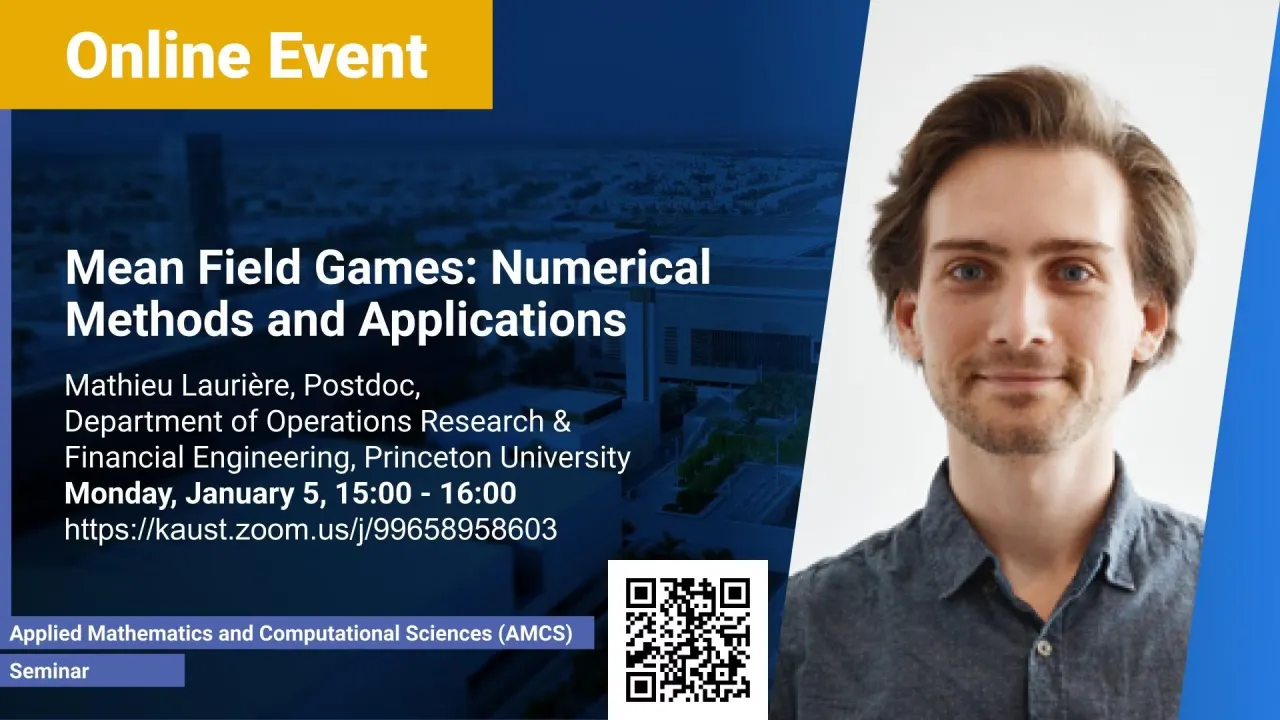 Online Event

Mean Field Games: Numerical Methods and Applications

Mathieu Laurière, Postdoc,
Department of Operations Research & Financial Engineering, Princeton University
Monday, January 5, 15:00 - 16:00
https://kaust.zoom.us/j/99658958603

Applied Mathematics and Computational Sciences (AMCS)
Seminar